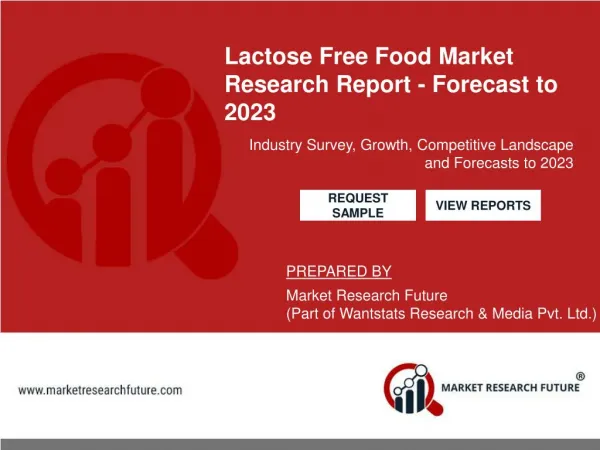 Lactose Free Food Market Research Report - Forecast to 2023

Industry Survey, Growth, Competitive Landscape and Forecasts to 2023

REQUEST SAMPLE

VIEW REPORTS

PREPARED BY

Market Research Future
(Part of Wantstats Research & Media Pvt. Ltd.)

www.marketresearchfuture.com

MARKET RESEARCH FUTURE ®